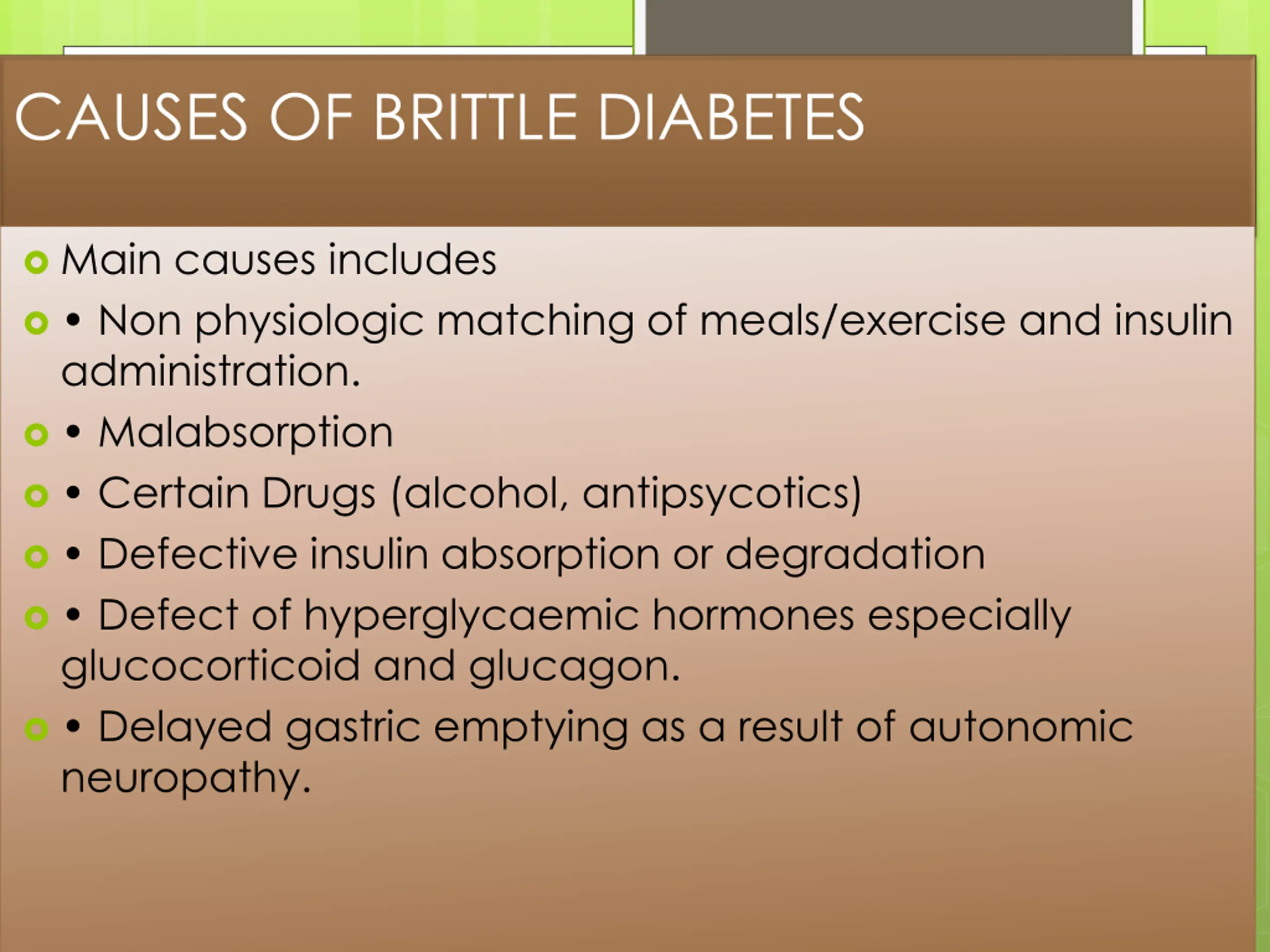 CAUSES OF BRITTLE DIABETES

Main causes includes

• Non physiologic matching of meals/exercise and insulin administration.

• Malabsorption

• Certain Drugs (alcohol, antipsycotics)

• Defective insulin absorption or degradation

• Defect of hyperglycaemic hormones especially glucocorticoid and glucagon.

• Delayed gastric emptying as a result of autonomic neuropathy.